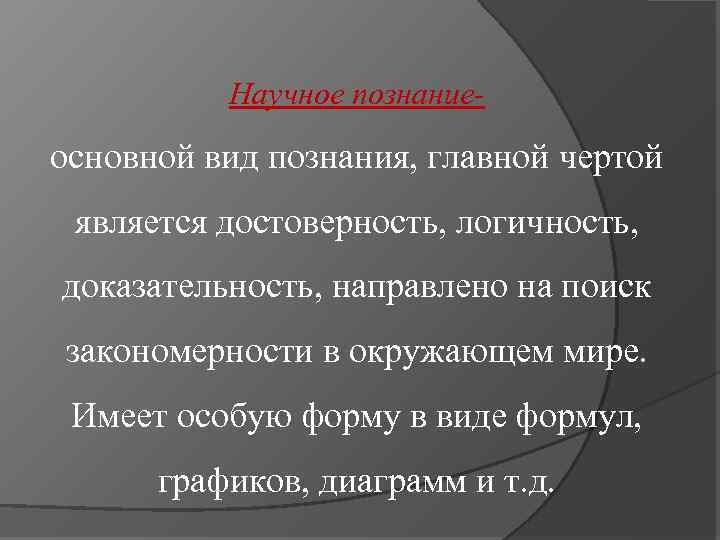 Научное познание-

основной вид познания, главной чертой является достоверность, логичность, доказательность, направлено на поиск закономерности в окружающем мире. Имеет особую форму в виде формул, графиков, диаграмм и т.д.